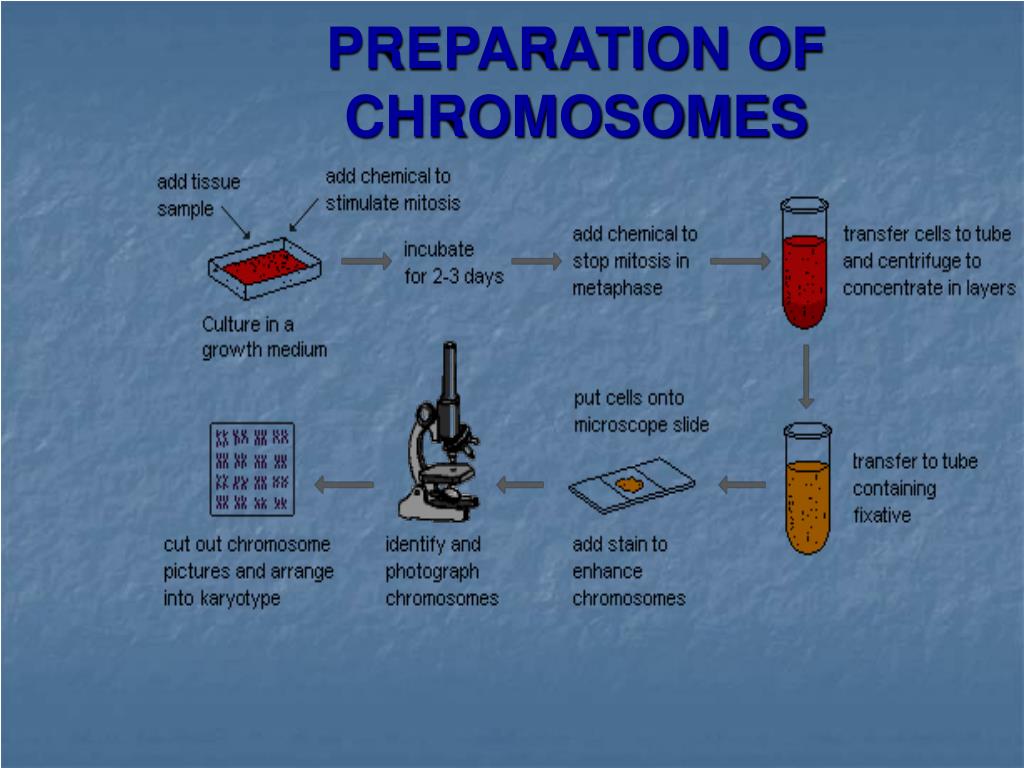 PREPARATION OF CHROMOSOMES

add tissue sample

add chemical to stimulate mitosis

Culture in a growth medium

incubate for 2-3 days

add chemical to stop mitosis in metaphase

transfer cells to tube and centrifuge to concentrate in layers

transfer to tube containing fixative

put cells onto microscope slide

add stain to enhance chromosomes

identify and photograph chromosomes

cut out chromosome pictures and arrange into karyotype